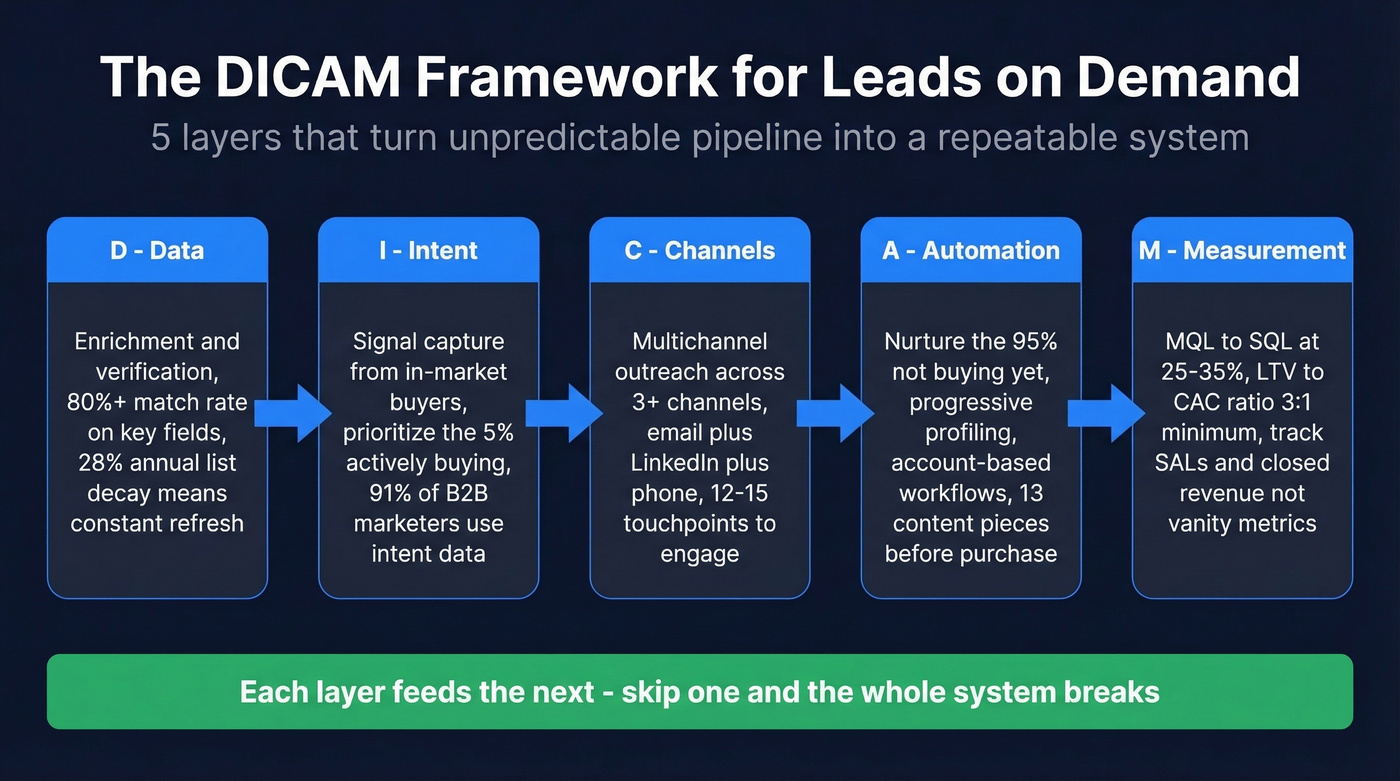 The DICAM Framework for Leads on Demand

5 layers that turn unpredictable pipeline into a repeatable system

D - Data

Enrichment and verification, 80%+ match rate on key fields, 28% annual list decay means constant refresh

I - Intent

Signal capture from in-market buyers, prioritize the 5% actively buying, 91% of B2B marketers use intent data

C - Channels

Multichannel outreach across 3+ channels, email plus LinkedIn plus phone, 12-15 touchpoints to engage

A - Automation

Nurture the 95% not buying yet, progressive profiling, account-based workflows, 13 content pieces before purchase

M - Measurement

MQL to SQL at 25-35%, LTV to CAC ratio 3:1 minimum, track SALs and closed revenue not vanity metrics

Each layer feeds the next - skip one and the whole system breaks